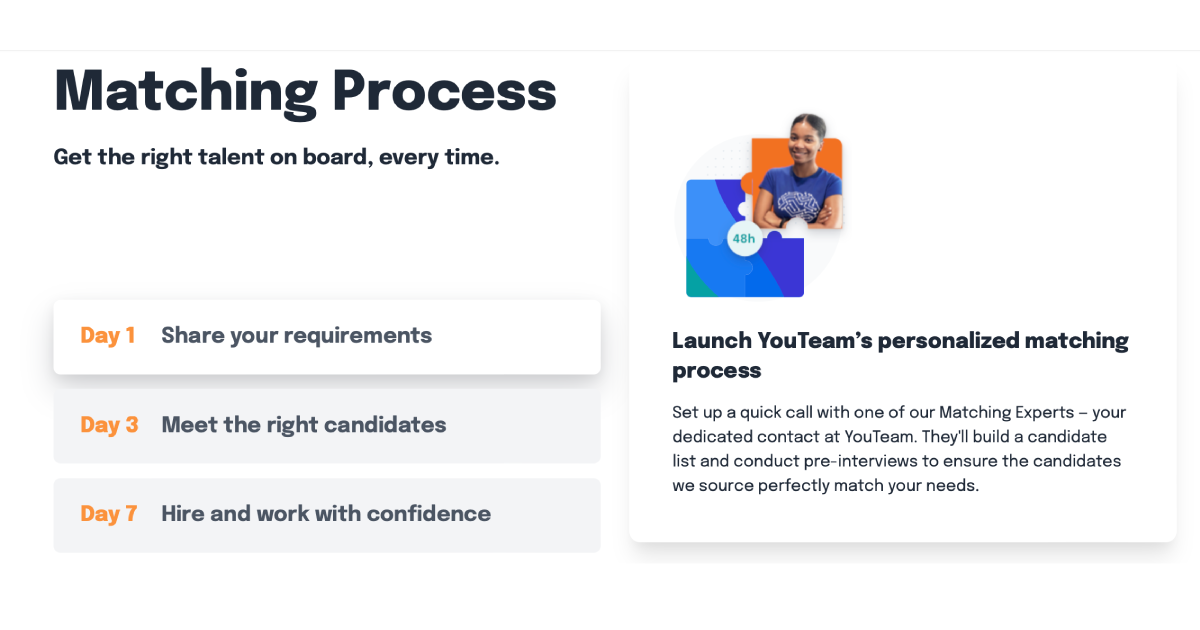 Matching Process

Get the right talent on board, every time.

Day 1 Share your requirements

Day 3 Meet the right candidates

Day 7 Hire and work with confidence

48h

Launch YouTeam's personalized matching process

Set up a quick call with one of our Matching Experts – your dedicated contact at YouTeam. They'll build a candidate list and conduct pre-interviews to ensure the candidates we source perfectly match your needs.